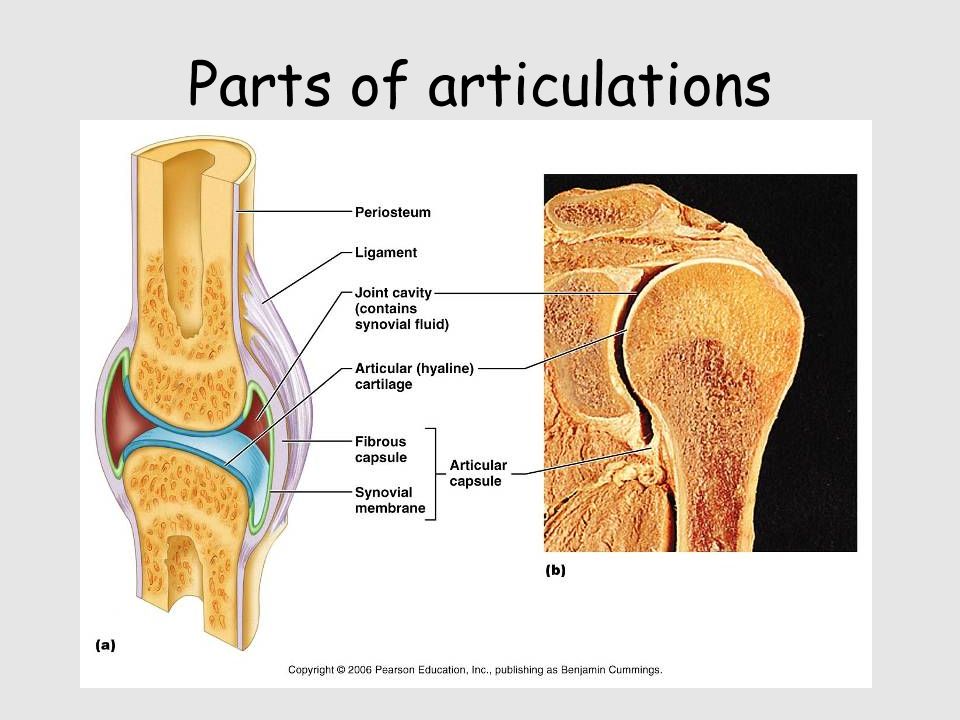 Parts of articulations

Periosteum

Ligament

Joint cavity (contains synovial fluid)

Articular (hyaline) cartilage

Fibrous capsule

Synovial membrane

Articular capsule

(a)

(b)

Copyright © 2006 Pearson Education, Inc., publishing as Benjamin Cummings.